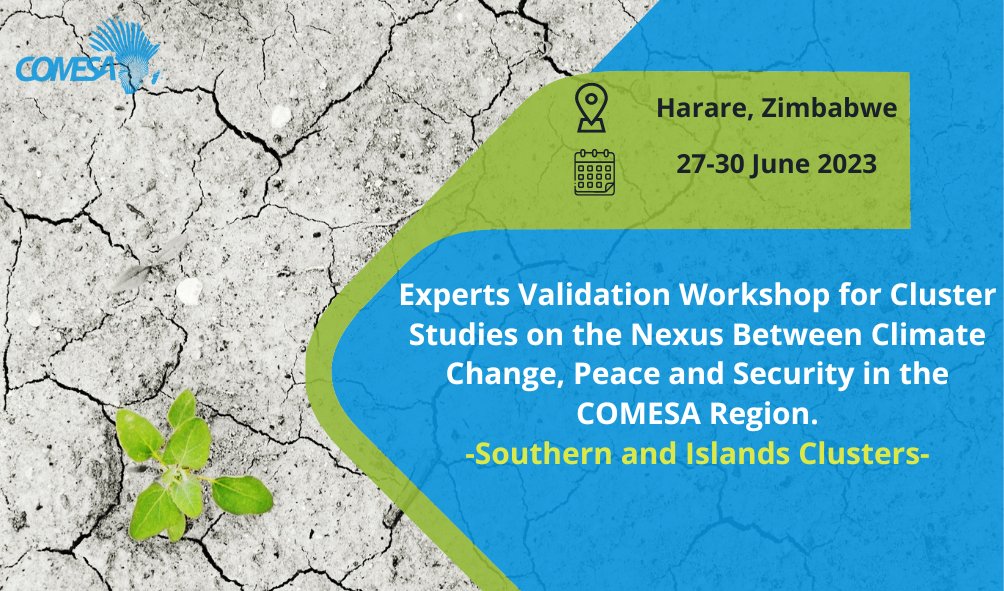 COMESA

Harare, Zimbabwe

27-30 June 2023

Experts Validation Workshop for Cluster Studies on the Nexus Between Climate Change, Peace and Security in the COMESA Region.
-Southern and Islands Clusters-